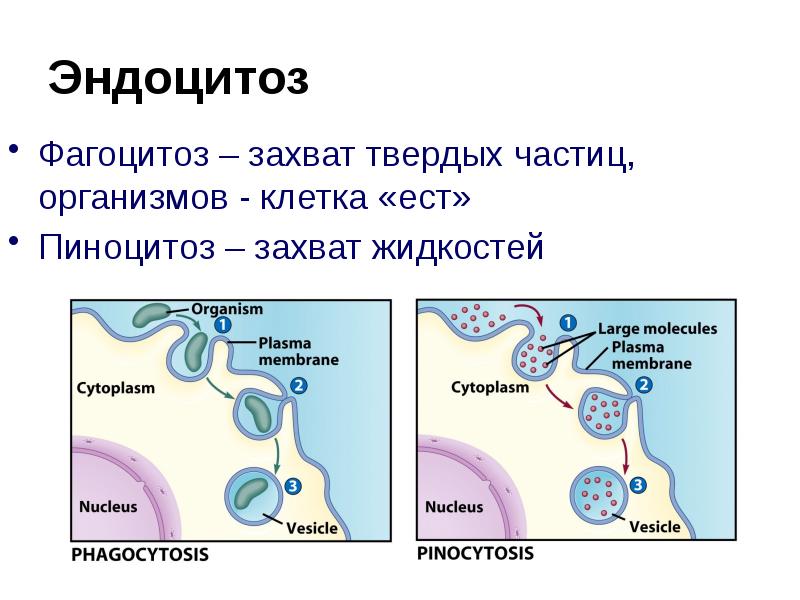 Эндоцитоз

• Фагоцитоз – захват твердых частиц, организмов - клетка «ест»
• Пиноцитоз – захват жидкостей

Organism
1
Plasma membrane
Cytoplasm
2
3
Nucleus
Vesicle
PHAGOCYTOSIS

1
Large molecules
Plasma membrane
Cytoplasm
2
3
Nucleus
Vesicle
PINOCYTOSIS